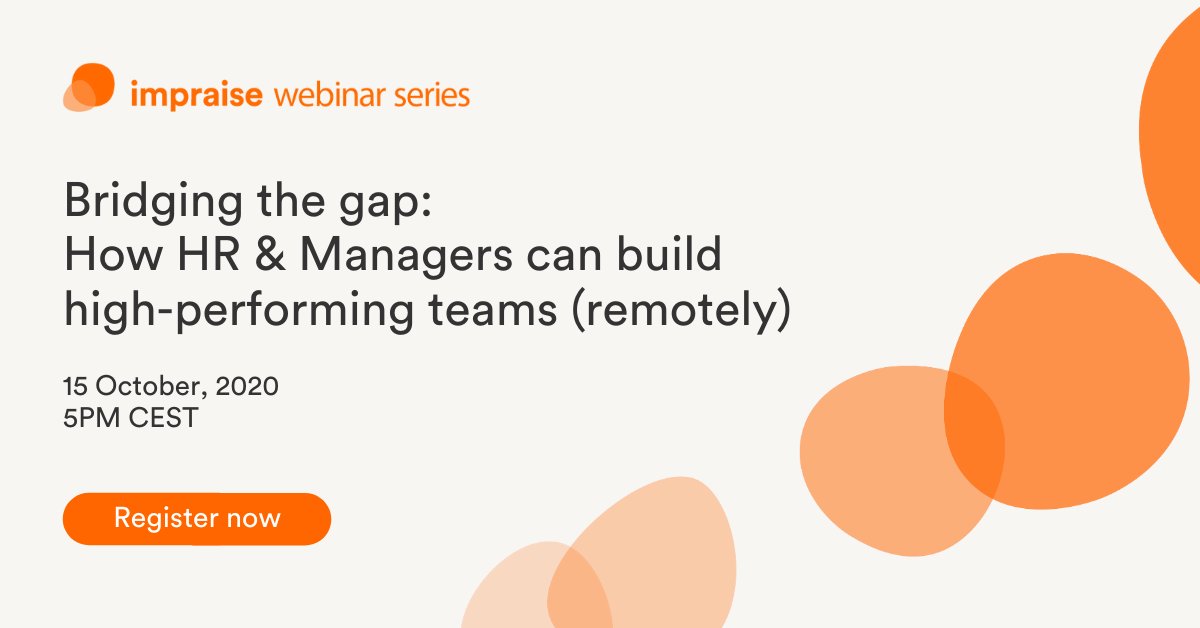 impraise webinar series

Bridging the gap:
How HR & Managers can build high-performing teams (remotely)

15 October, 2020
5PM CEST

Register now